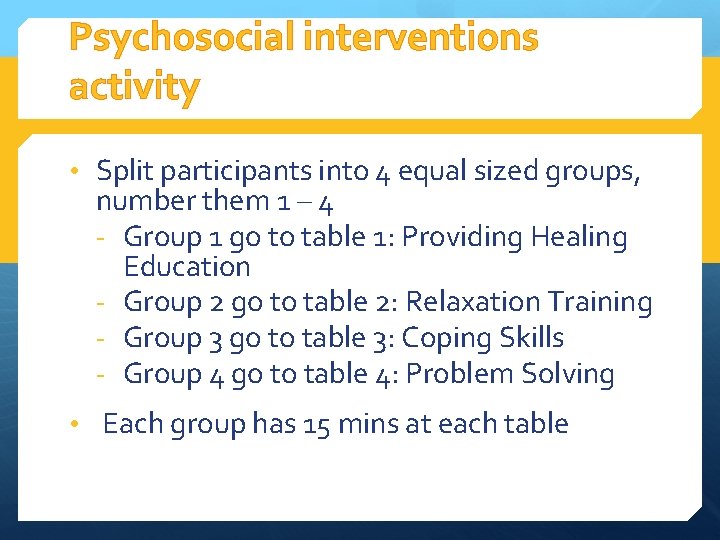 Psychosocial interventions activity

• Split participants into 4 equal sized groups, number them 1 – 4
- Group 1 go to table 1: Providing Healing Education
- Group 2 go to table 2: Relaxation Training
- Group 3 go to table 3: Coping Skills
- Group 4 go to table 4: Problem Solving

• Each group has 15 mins at each table